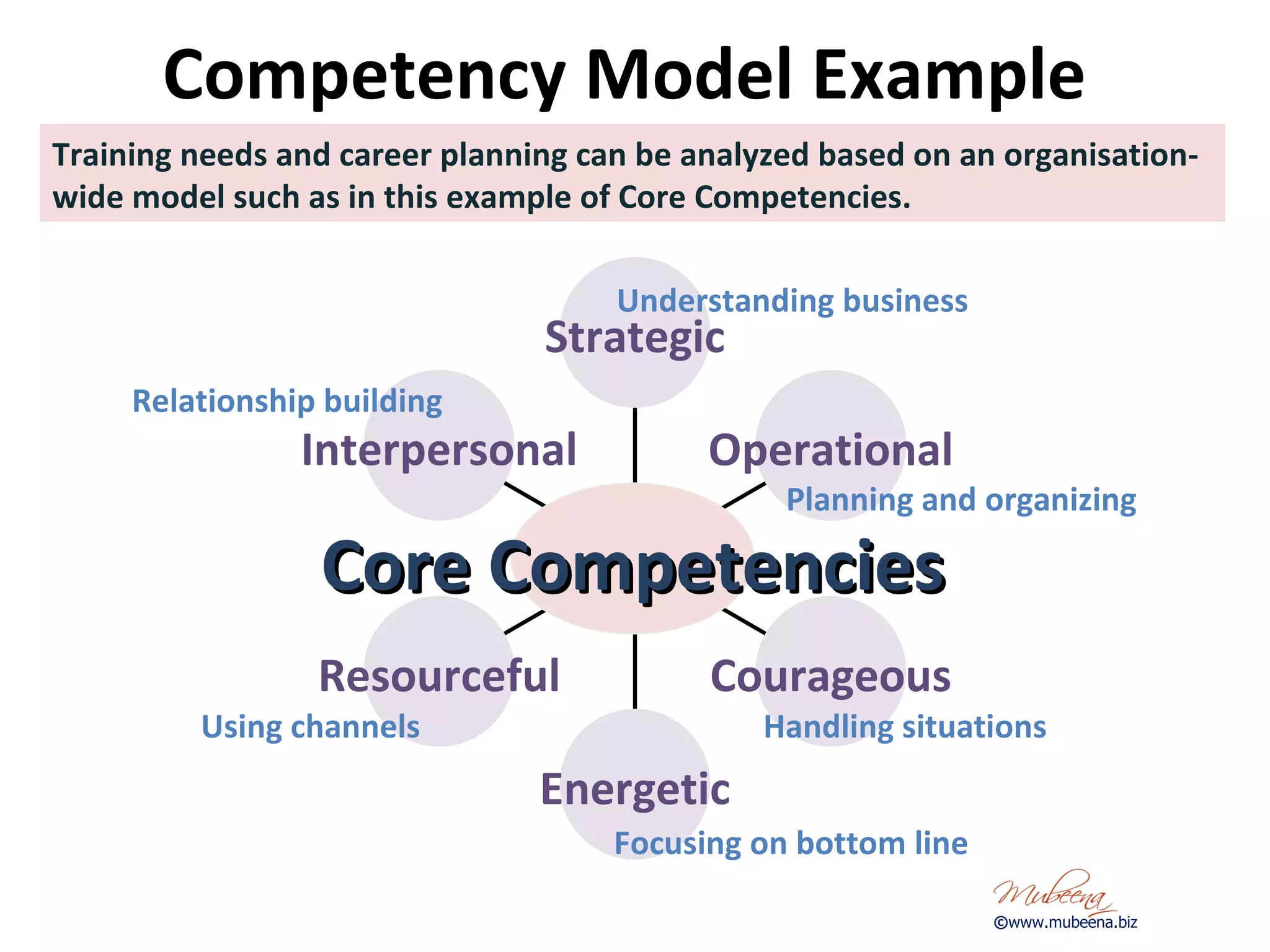 Competency Model Example

Training needs and career planning can be analyzed based on an organisation-wide model such as in this example of Core Competencies.

Understanding business
Strategic

Relationship building
Interpersonal

Operational
Planning and organizing

Core Competencies

Resourceful
Using channels

Courageous
Handling situations

Energetic
Focusing on bottom line

Mubeena
©www.mubeena.biz